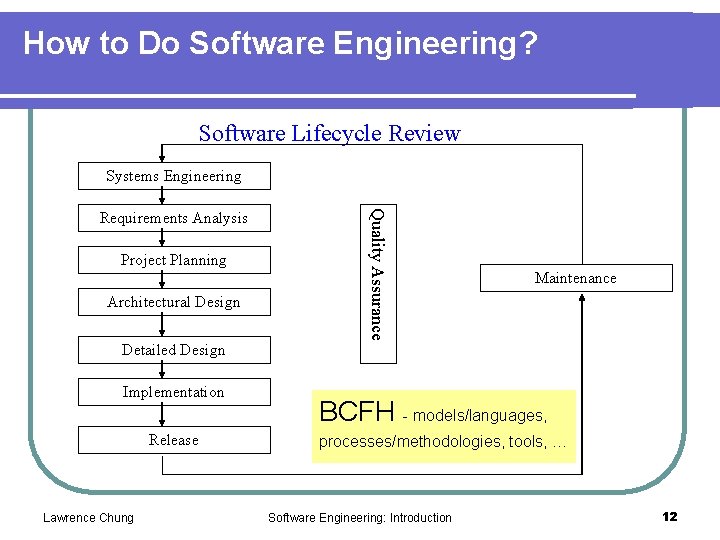 How to Do Software Engineering?

Software Lifecycle Review

Systems Engineering

Requirements Analysis

Project Planning

Architectural Design

Detailed Design

Implementation

Release

Quality Assurance

Maintenance

BCFH - models/languages, processes/methodologies, tools, …

Lawrence Chung

Software Engineering: Introduction

12